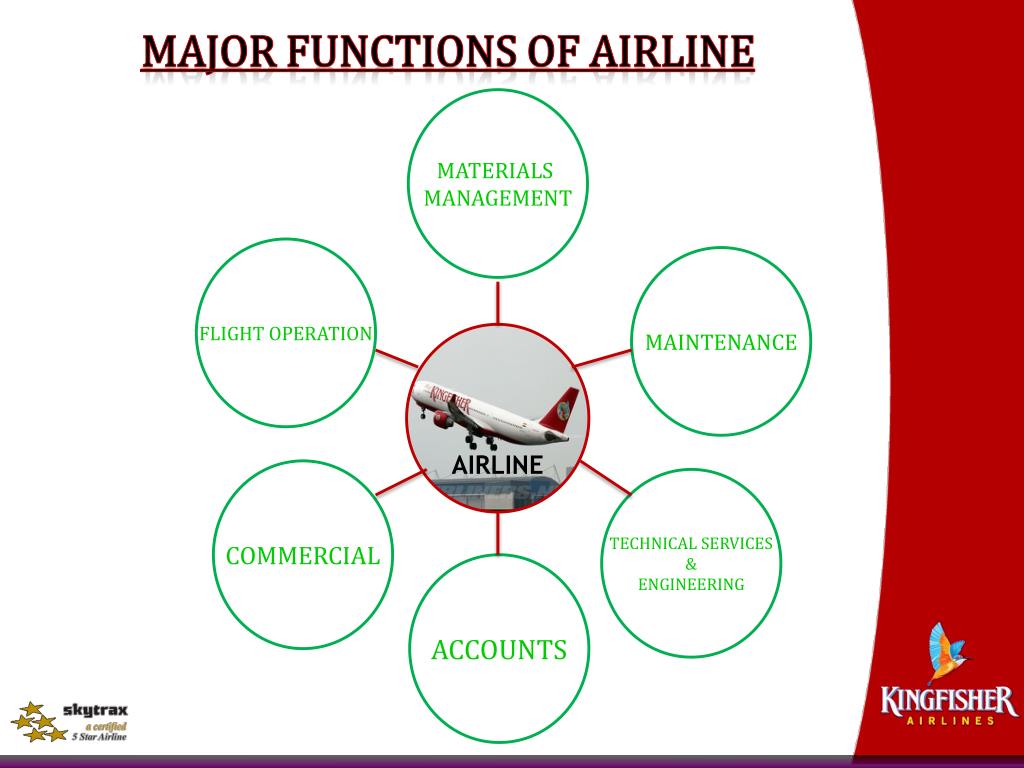 MAJOR FUNCTIONS OF AIRLINE

MATERIALS MANAGEMENT

FLIGHT OPERATION

MAINTENANCE

KINGFISHER

AIRLINE

COMMERCIAL

TECHNICAL SERVICES & ENGINEERING

ACCOUNTS

skytrax
a certified
5 Star Airline

KINGFISHER
AIRLINES